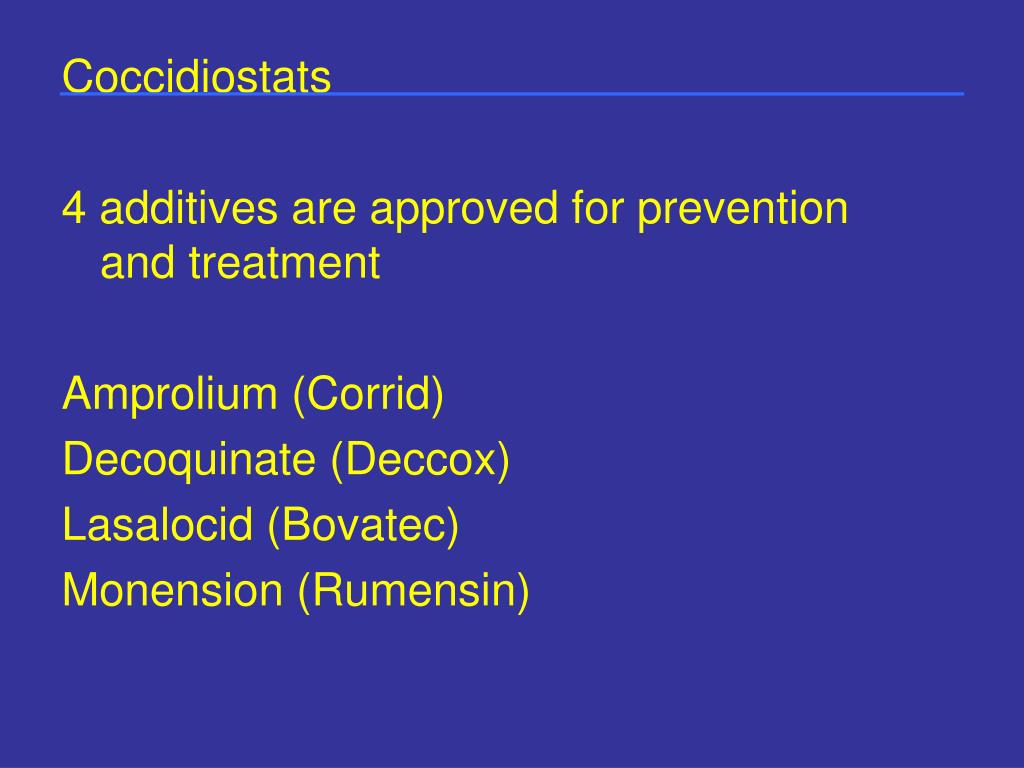 Coccidiostats

4 additives are approved for prevention and treatment

Amprolium (Corrid)
Decoquinate (Deccox)
Lasalocid (Bovatec)
Monension (Rumensin)